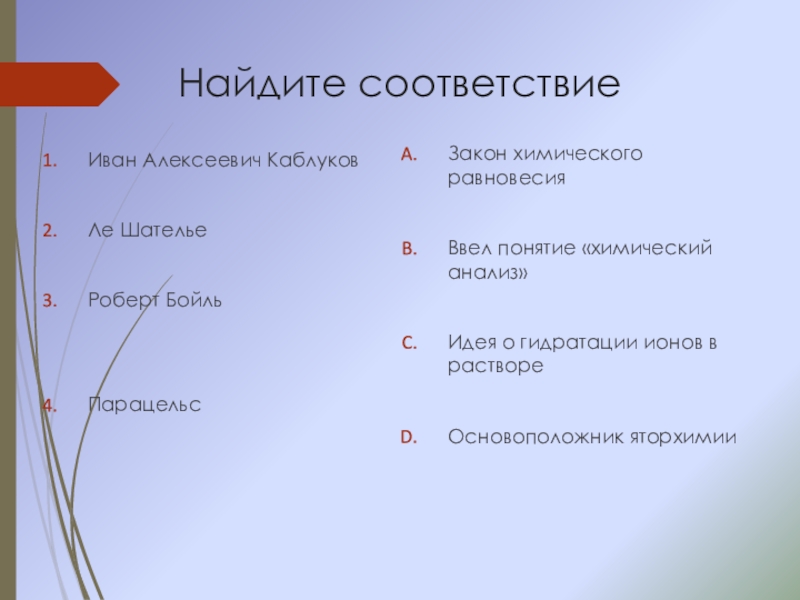 Найдите соответствие

1. Иван Алексеевич Каблуков

2. Ле Шателье

3. Роберт Бойль

4. Парацельс

A. Закон химического равновесия

B. Ввел понятие «химический анализ»

C. Идея о гидратации ионов в растворе

D. Основоположник яторхимии